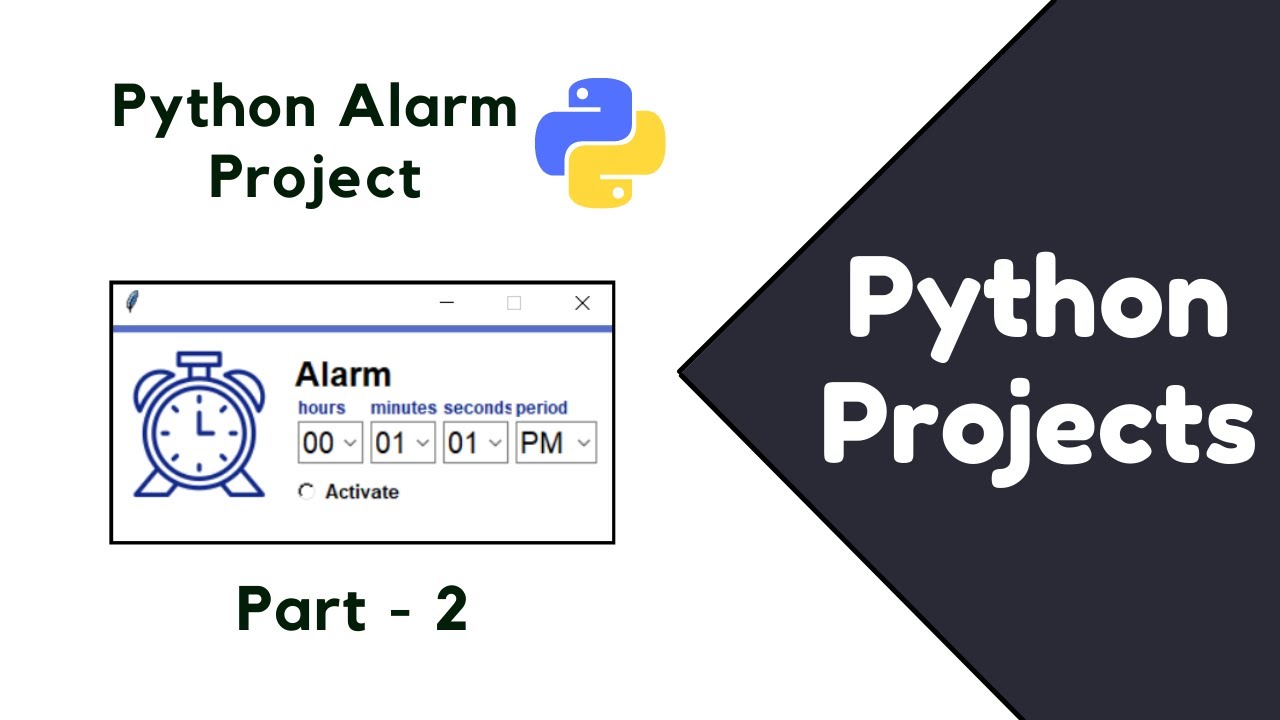 Python Alarm Project

Alarm
hours minutes seconds period
00 01 01 PM
Activate

Part - 2

Python Projects